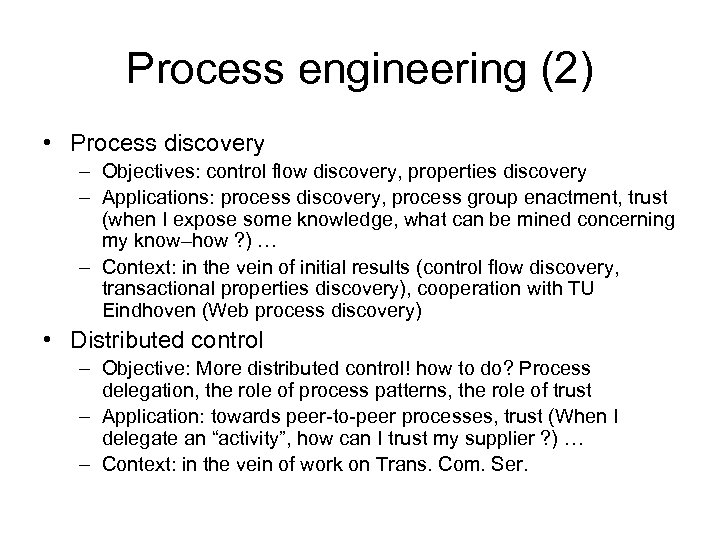 Process engineering (2)

• Process discovery
– Objectives: control flow discovery, properties discovery
– Applications: process discovery, process group enactment, trust (when I expose some knowledge, what can be mined concerning my know–how ?) …
– Context: in the vein of initial results (control flow discovery, transactional properties discovery), cooperation with TU Eindhoven (Web process discovery)

• Distributed control
– Objective: More distributed control! how to do? Process delegation, the role of process patterns, the role of trust
– Application: towards peer-to-peer processes, trust (When I delegate an “activity”, how can I trust my supplier ?) …
– Context: in the vein of work on Trans. Com. Ser.